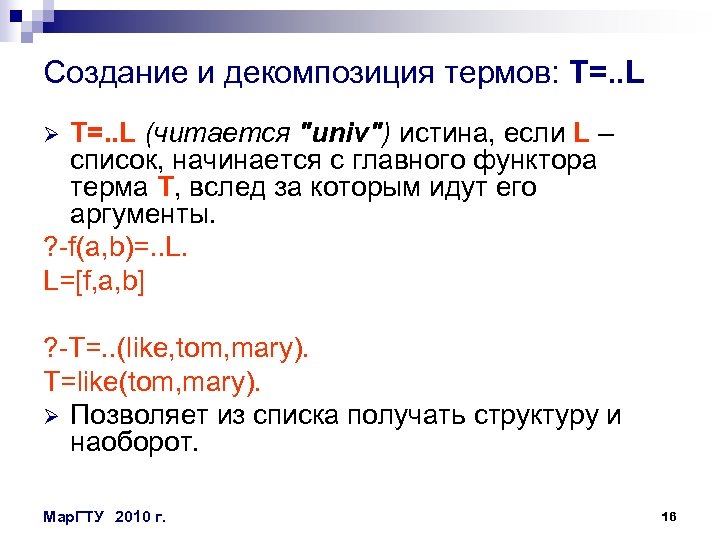 Создание и декомпозиция термов: T=..L

➢ T=..L (читается "univ") истина, если L – список, начинается с главного функтора терма T, вслед за которым идут его аргументы.

?-f(a,b)=..L.
L=[f,a,b]

?-T=..(like,tom,mary).
T=like(tom,mary).

➢ Позволяет из списка получать структуру и наоборот.

МарГТУ 2010 г.

16